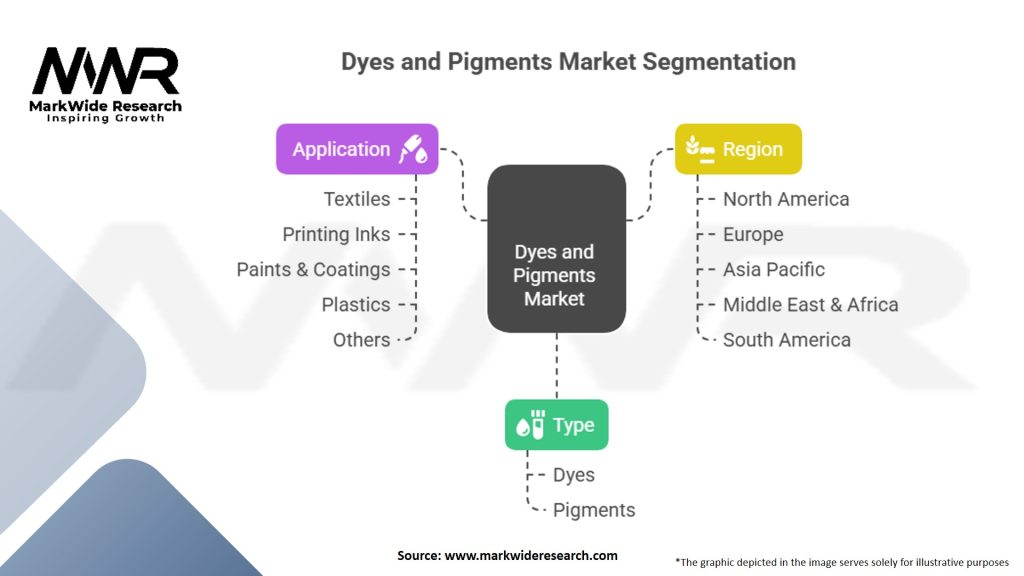 MWR
MarkWide Research
Inspiring Growth

Dyes and Pigments Market Segmentation

Application
Textiles
Printing Inks
Paints & Coatings
Plastics
Others

Dyes and Pigments Market

Region
North America
Europe
Asia Pacific
Middle East & Africa
South America

Type
Dyes
Pigments

Source: www.markwideresearch.com

*The graphic depicted in the image serves solely for illustrative purposes